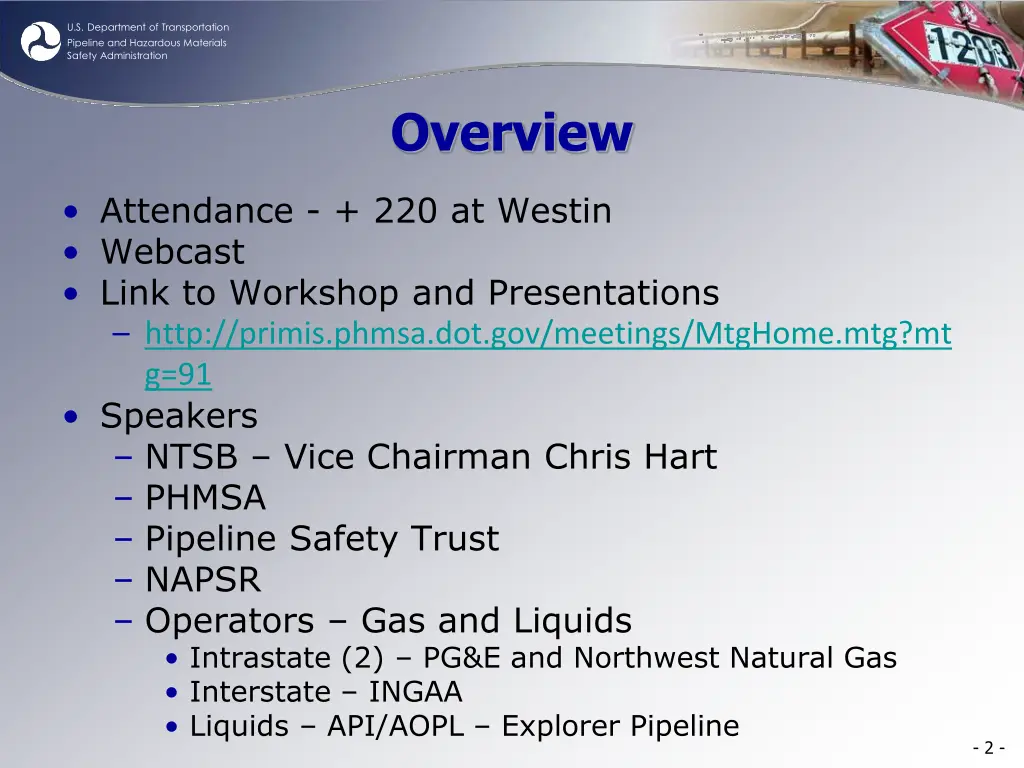 U.S. Department of Transportation
Pipeline and Hazardous Materials
Safety Administration

1203

Overview

• Attendance - + 220 at Westin
• Webcast
• Link to Workshop and Presentations
– http://primis.phmsa.dot.gov/meetings/MtgHome.mtg?mtg=91
• Speakers
– NTSB – Vice Chairman Chris Hart
– PHMSA
– Pipeline Safety Trust
– NAPSR
– Operators – Gas and Liquids
• Intrastate (2) – PG&E and Northwest Natural Gas
• Interstate – INGAA
• Liquids – API/AOPL – Explorer Pipeline

- 2 -